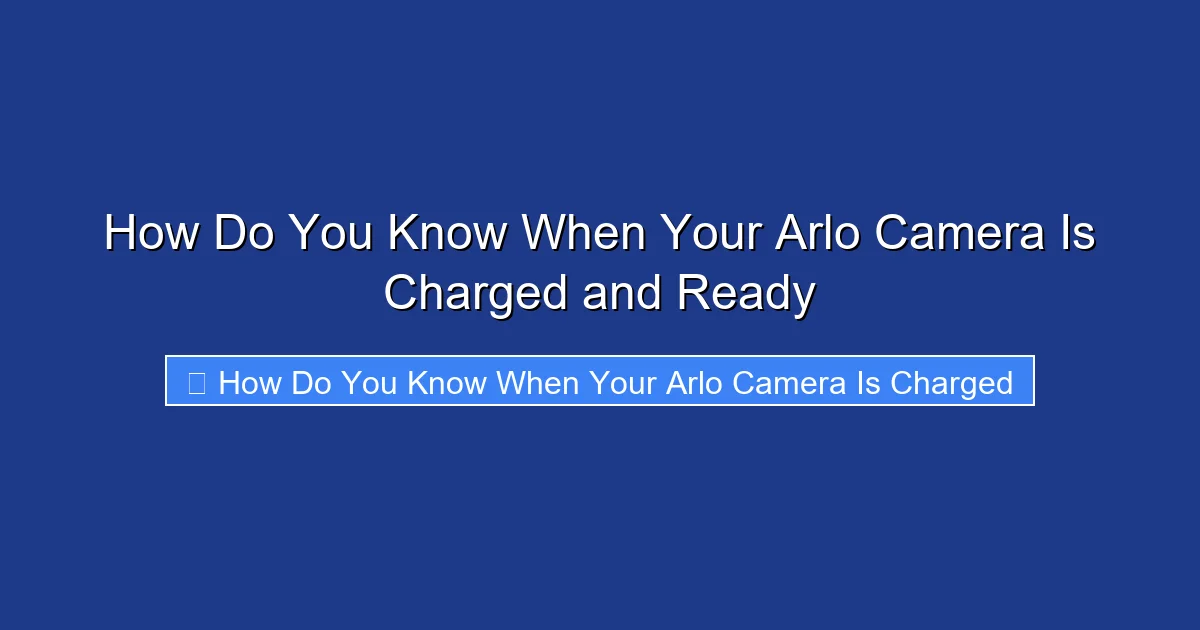 How Do You Know When Your Arlo Camera Is Charged and Ready

How Do You Know When Your Arlo Camera Is Charged